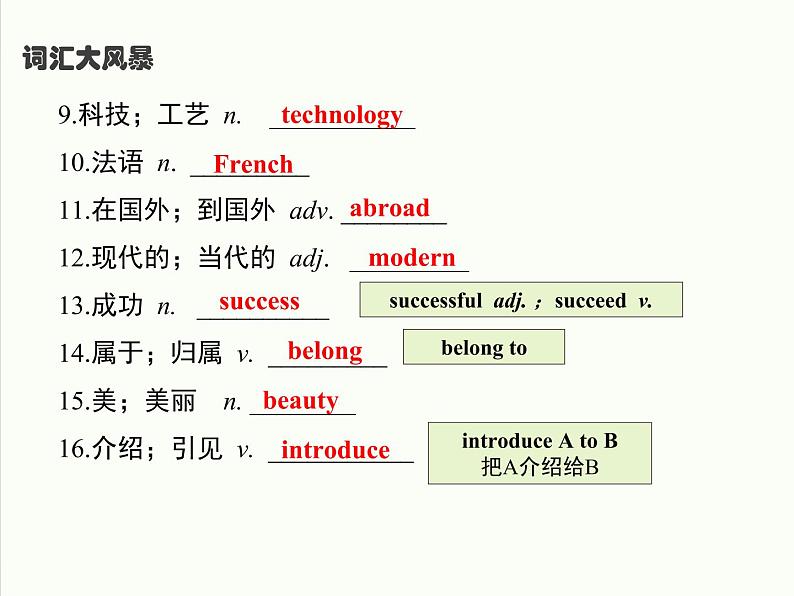 词汇大风暴

9.科技；工艺 n. technology

10.法语 n. French

11.在国外；到国外 adv. abroad

12.现代的；当代的 adj. modern

13.成功 n. success

successful adj.；succeed v.

14.属于；归属 v. belong

belong to

15.美；美丽 n. beauty

16.介绍；引见 v. introduce

introduce A to B
把A介绍给B